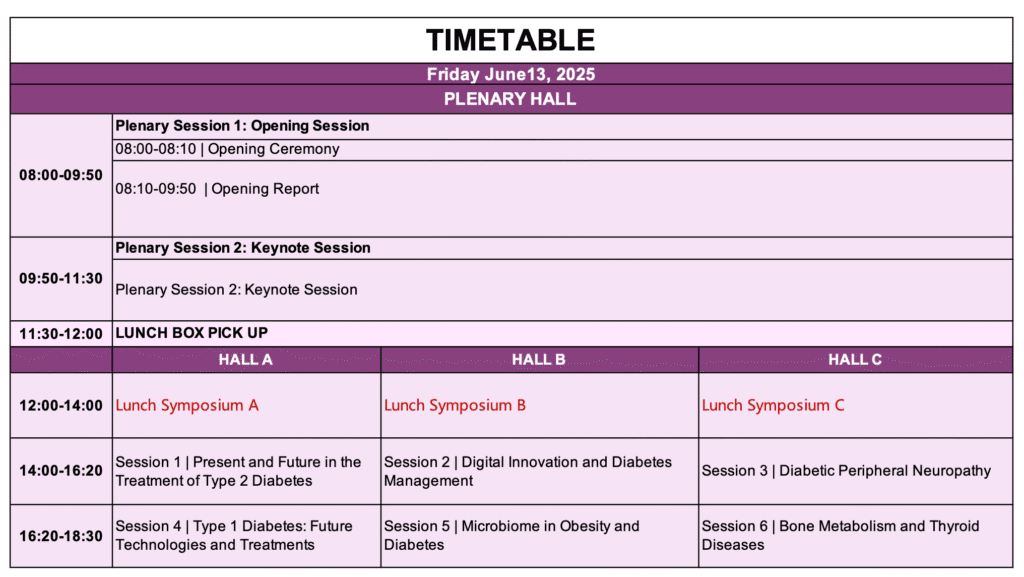 TIMETABLE

Friday June13, 2025

PLENARY HALL

| | | | |
|---|---|---|---|
| 08:00-09:50 | Plenary Session 1: Opening Session | | |
| | 08:00-08:10 \| Opening Ceremony | | |
| | 08:10-09:50 \| Opening Report | | |
| 09:50-11:30 | Plenary Session 2: Keynote Session | | |
| | Plenary Session 2: Keynote Session | | |
| 11:30-12:00 | LUNCH BOX PICK UP | | |
| | HALL A | HALL B | HALL C |
| 12:00-14:00 | Lunch Symposium A | Lunch Symposium B | Lunch Symposium C |
| 14:00-16:20 | Session 1 \| Present and Future in the Treatment of Type 2 Diabetes | Session 2 \| Digital Innovation and Diabetes Management | Session 3 \| Diabetic Peripheral Neuropathy |
| 16:20-18:30 | Session 4 \| Type 1 Diabetes: Future Technologies and Treatments | Session 5 \| Microbiome in Obesity and Diabetes | Session 6 \| Bone Metabolism and Thyroid Diseases |